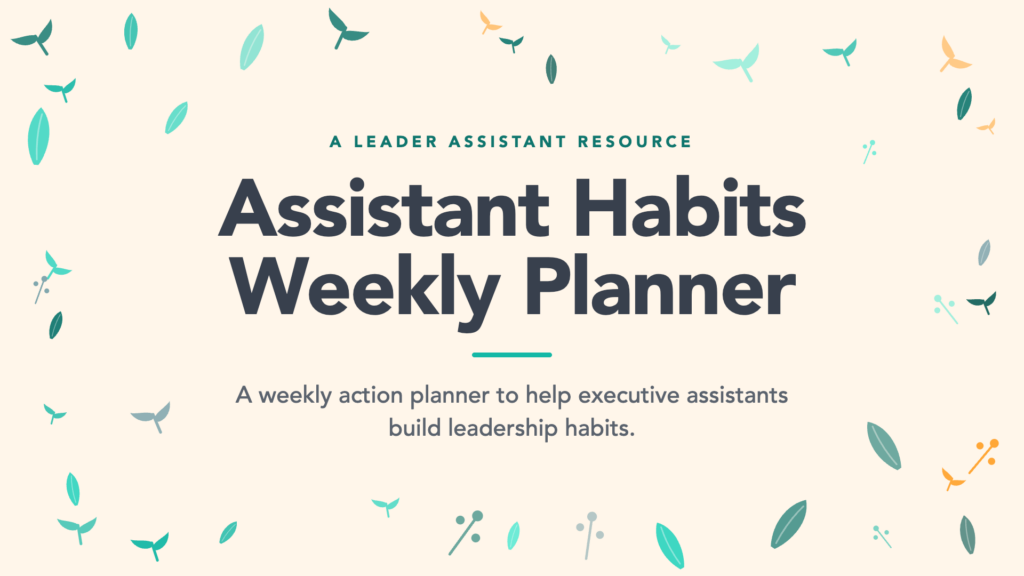 A LEADER ASSISTANT RESOURCE

Assistant Habits Weekly Planner

A weekly action planner to help executive assistants build leadership habits.